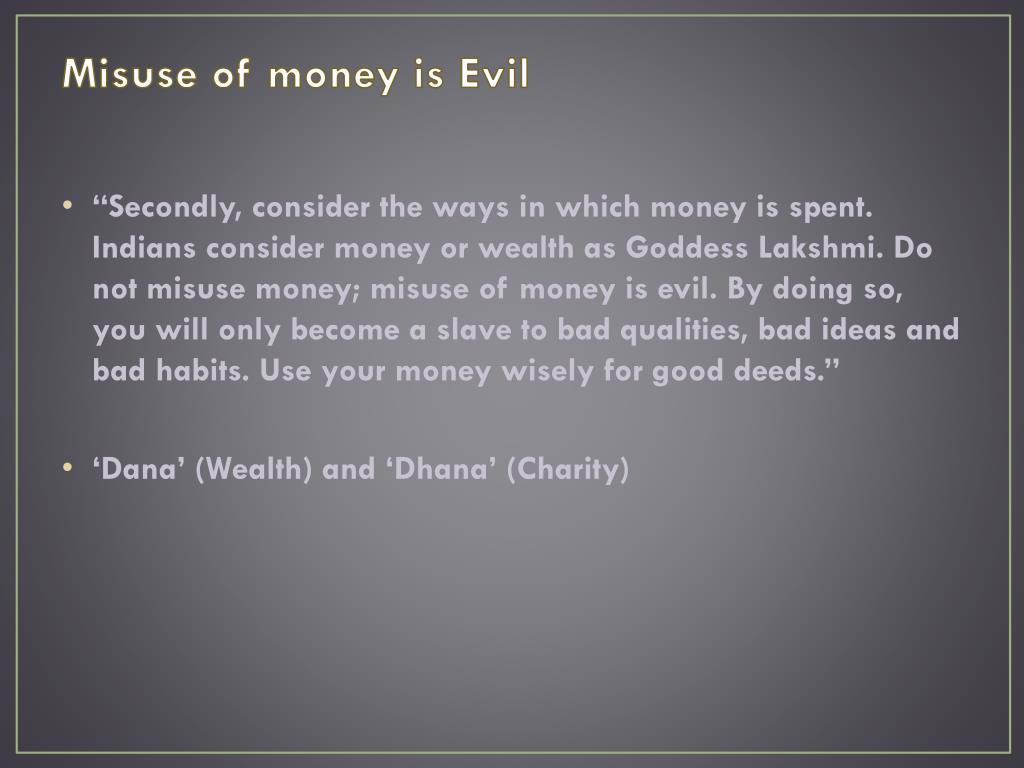 Misuse of money is Evil

• “Secondly, consider the ways in which money is spent. Indians consider money or wealth as Goddess Lakshmi. Do not misuse money; misuse of money is evil. By doing so, you will only become a slave to bad qualities, bad ideas and bad habits. Use your money wisely for good deeds.”

• ‘Dana’ (Wealth) and ‘Dhana’ (Charity)